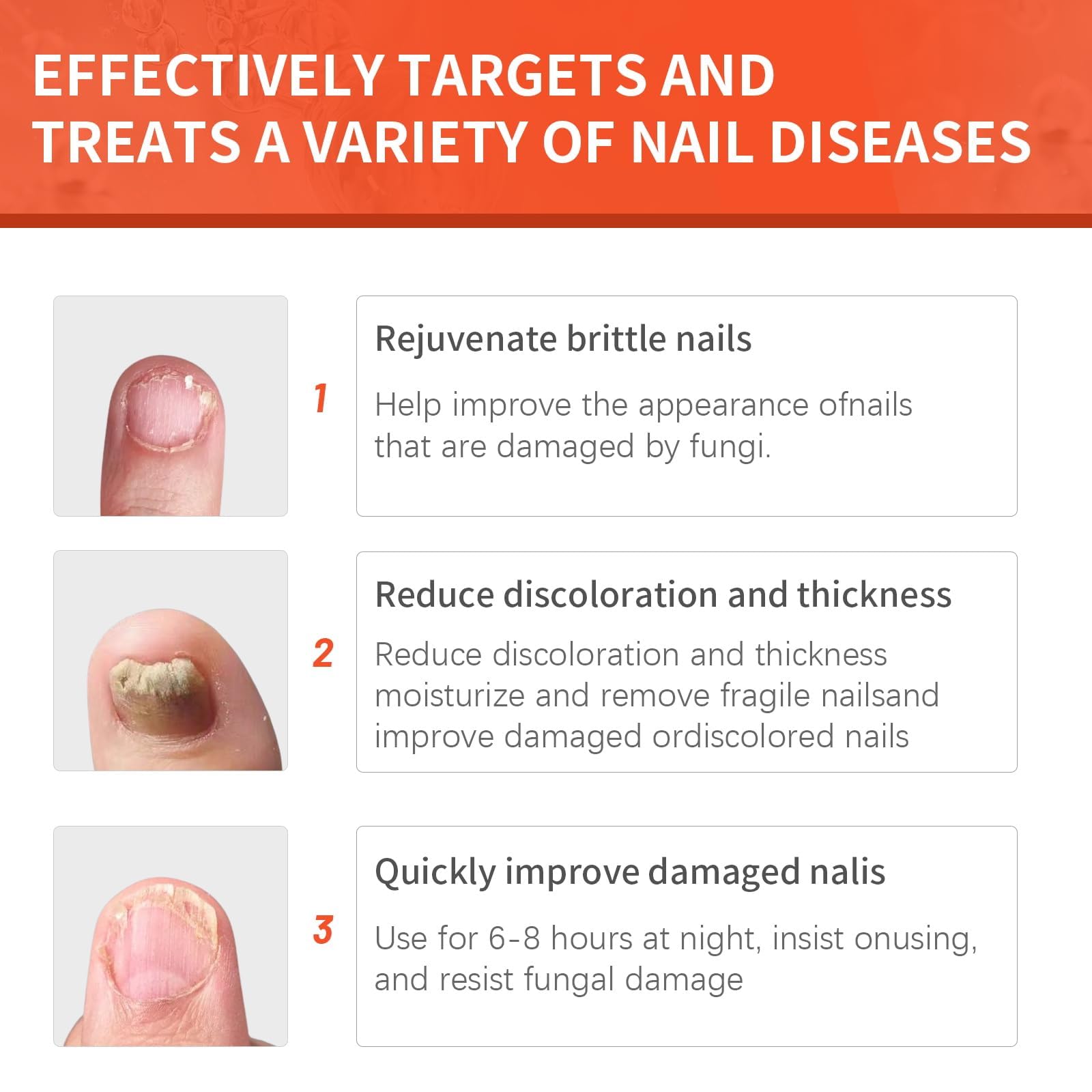 EFFECTIVELY TARGETS AND TREATS A VARIETY OF NAIL DISEASES

1

Rejuvenate brittle nails

Help improve the appearance ofnails that are damaged by fungi.

2

Reduce discoloration and thickness

Reduce discoloration and thickness moisturize and remove fragile nailsand improve damaged ordiscolored nails

3

Quickly improve damaged nalis

Use for 6-8 hours at night, insist onusing, and resist fungal damage